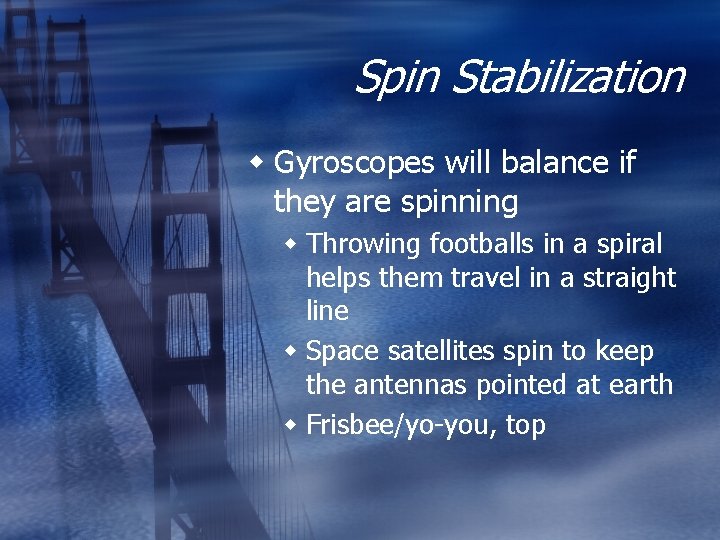 Spin Stabilization

Gyroscopes will balance if they are spinning

Throwing footballs in a spiral helps them travel in a straight line

Space satellites spin to keep the antennas pointed at earth

Frisbee/yo-you, top